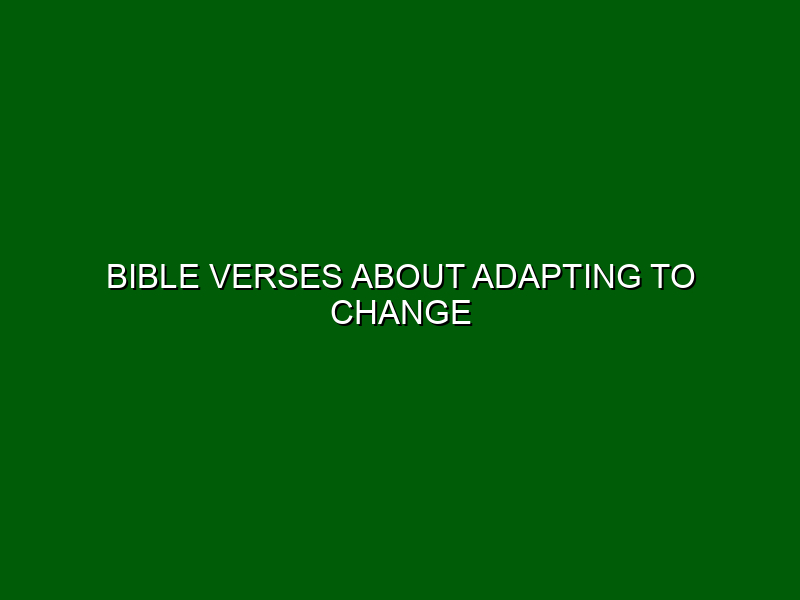 BIBLE VERSES ABOUT ADAPTING TO CHANGE